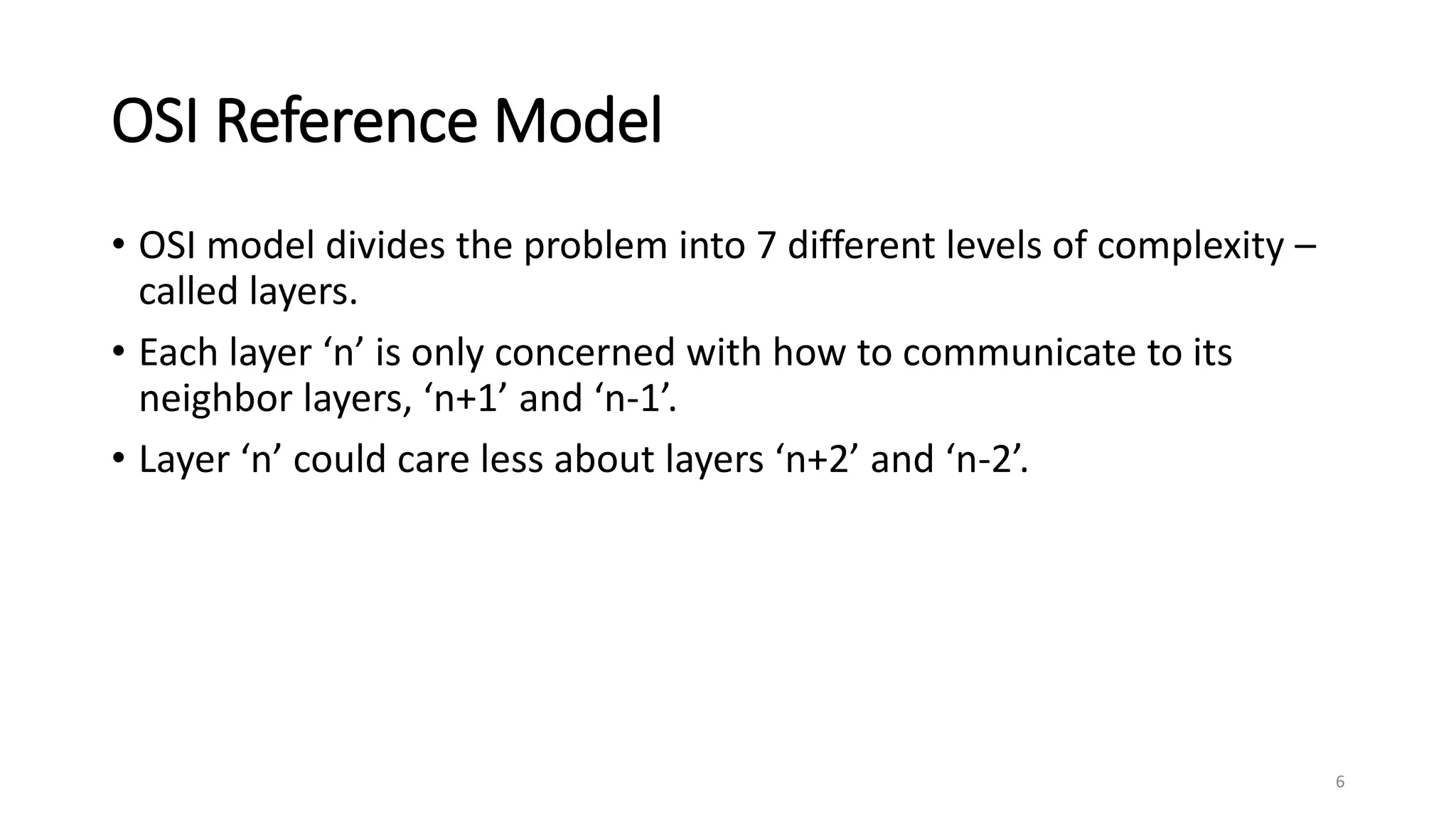 OSI Reference Model

• OSI model divides the problem into 7 different levels of complexity – called layers.

• Each layer ‘n’ is only concerned with how to communicate to its neighbor layers, ‘n+1’ and ‘n-1’.

• Layer ‘n’ could care less about layers ‘n+2’ and ‘n-2’.

6